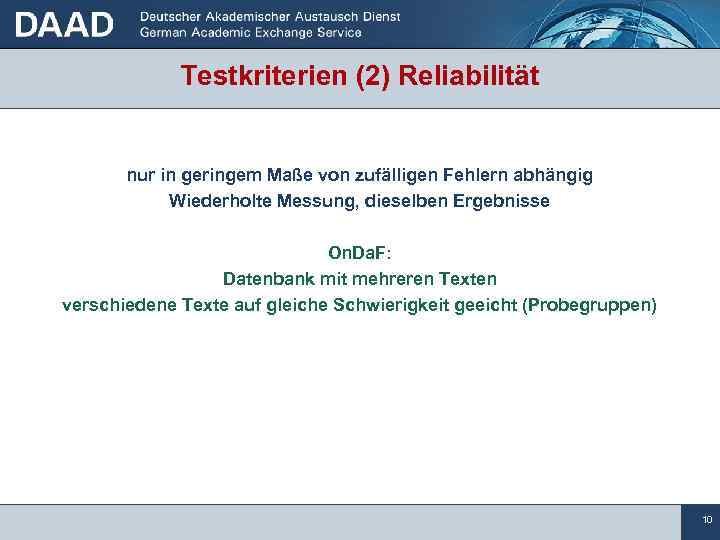 DAAD Deutscher Akademischer Austausch Dienst
German Academic Exchange Service

Testkriterien (2) Reliabilität

nur in geringem Maße von zufälligen Fehlern abhängig
Wiederholte Messung, dieselben Ergebnisse

OnDaF:
Datenbank mit mehreren Texten
verschiedene Texte auf gleiche Schwierigkeit geeicht (Probegruppen)

10